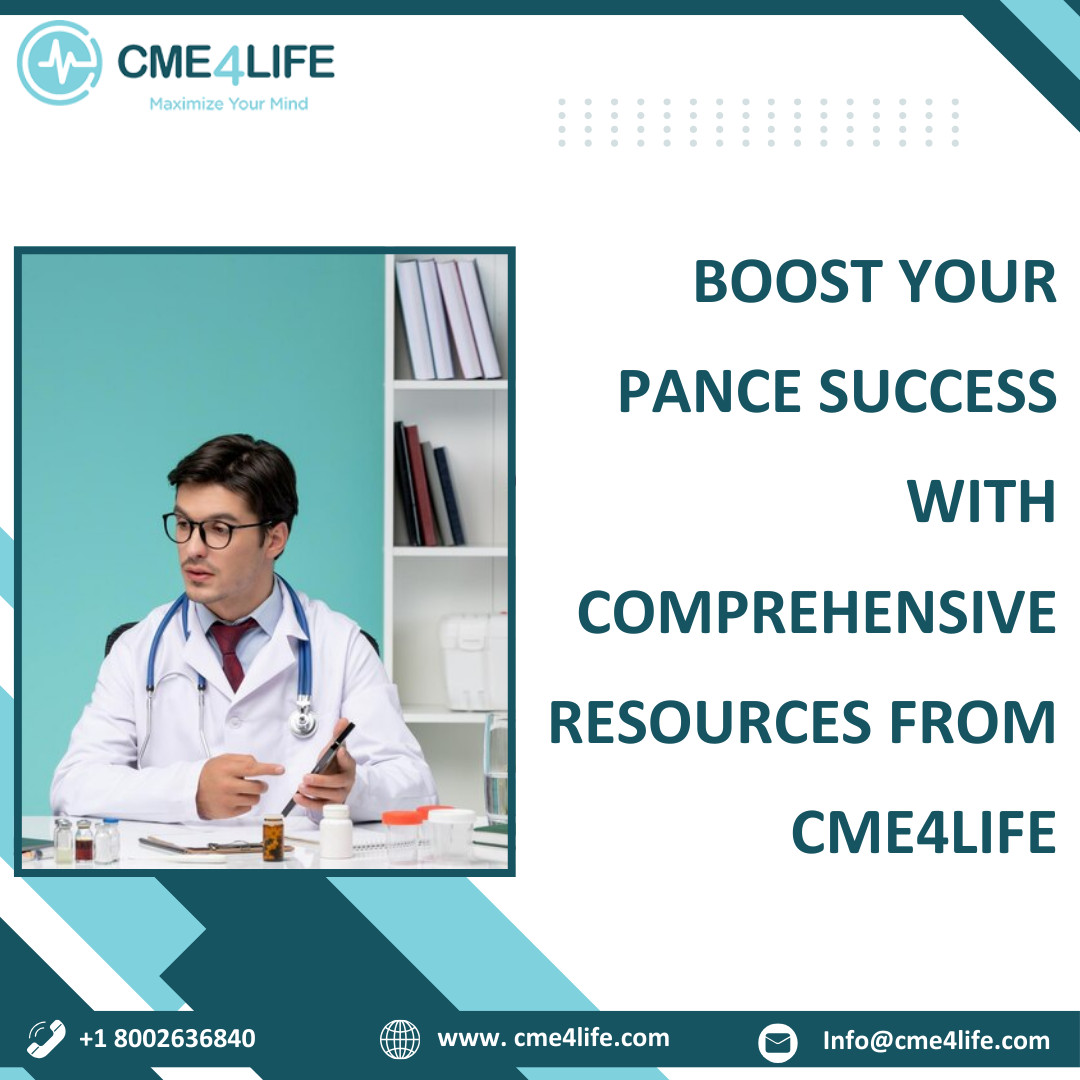 CME4LIFE
Maximize Your Mind

BOOST YOUR PANCE SUCCESS WITH COMPREHENSIVE RESOURCES FROM CME4LIFE

+1 8002636840
www. cme4life.com
Info@cme4life.com